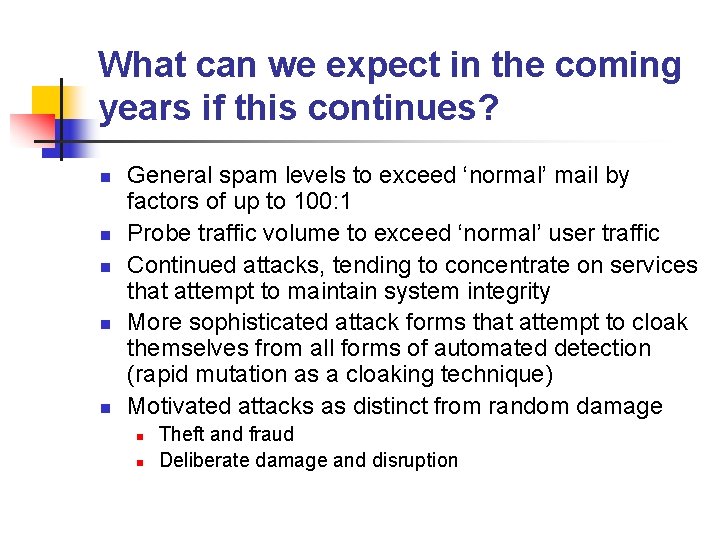 What can we expect in the coming years if this continues?

- General spam levels to exceed ‘normal’ mail by factors of up to 100:1
- Probe traffic volume to exceed ‘normal’ user traffic
- Continued attacks, tending to concentrate on services that attempt to maintain system integrity
- More sophisticated attack forms that attempt to cloak themselves from all forms of automated detection (rapid mutation as a cloaking technique)
- Motivated attacks as distinct from random damage
  - Theft and fraud
  - Deliberate damage and disruption